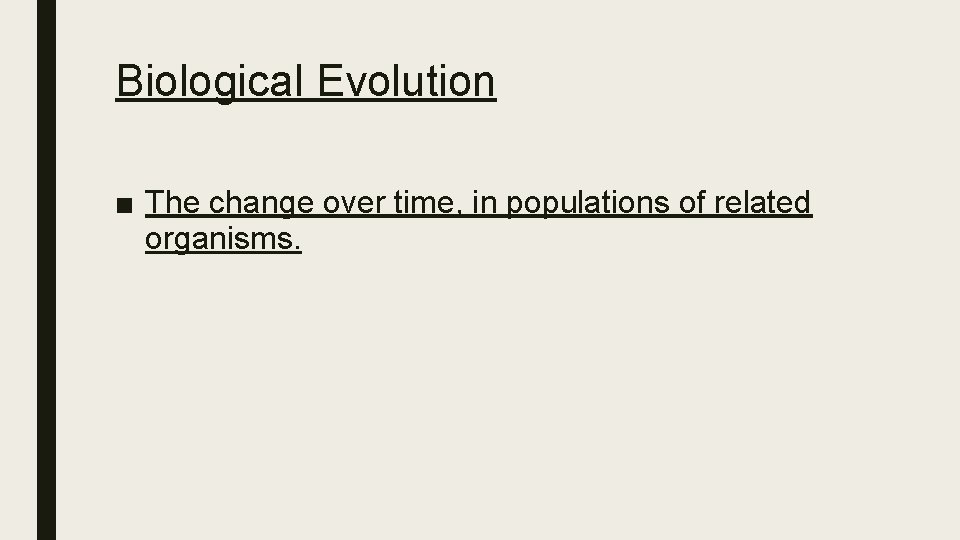 Biological Evolution

■ The change over time, in populations of related organisms.